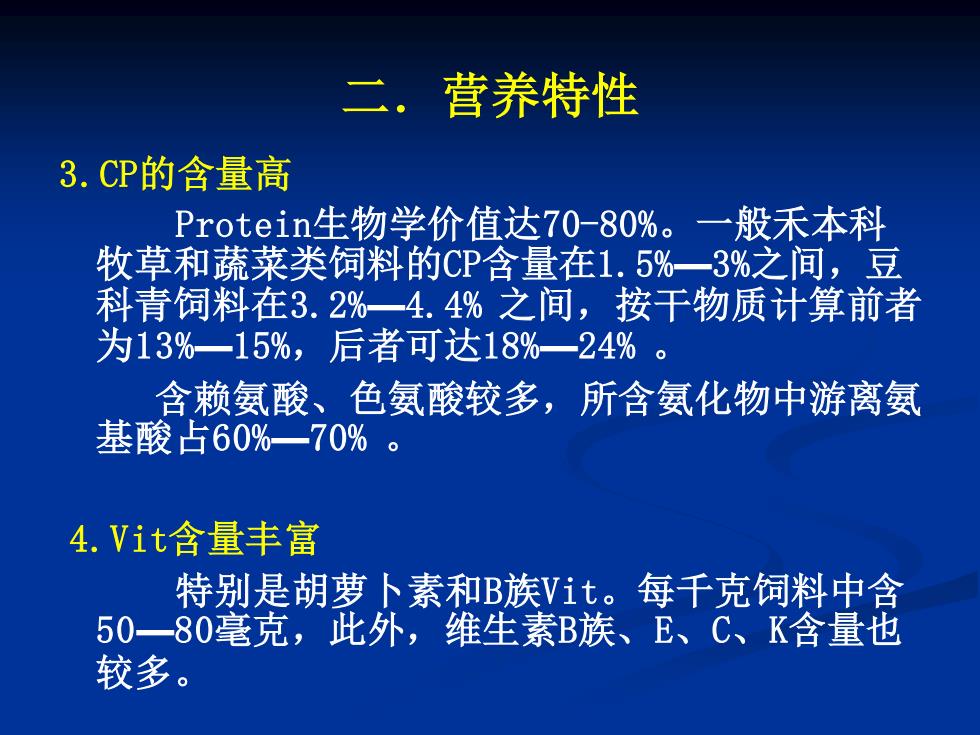 二. 营养特性

3.CP的含量高

Protein生物学价值达70-80%。一般禾本科牧草和蔬菜类饲料的CP含量在1.5%—3%之间，豆科青饲料在3.2%—4.4% 之间，按干物质计算前者为13%—15%，后者可达18%—24% 。

含赖氨酸、色氨酸较多，所含氨化物中游离氨基酸占60%—70% 。

4.Vit含量丰富

特别是胡萝卜素和B族Vit。每千克饲料中含50—80毫克，此外，维生素B族、E、C、K含量也较多。